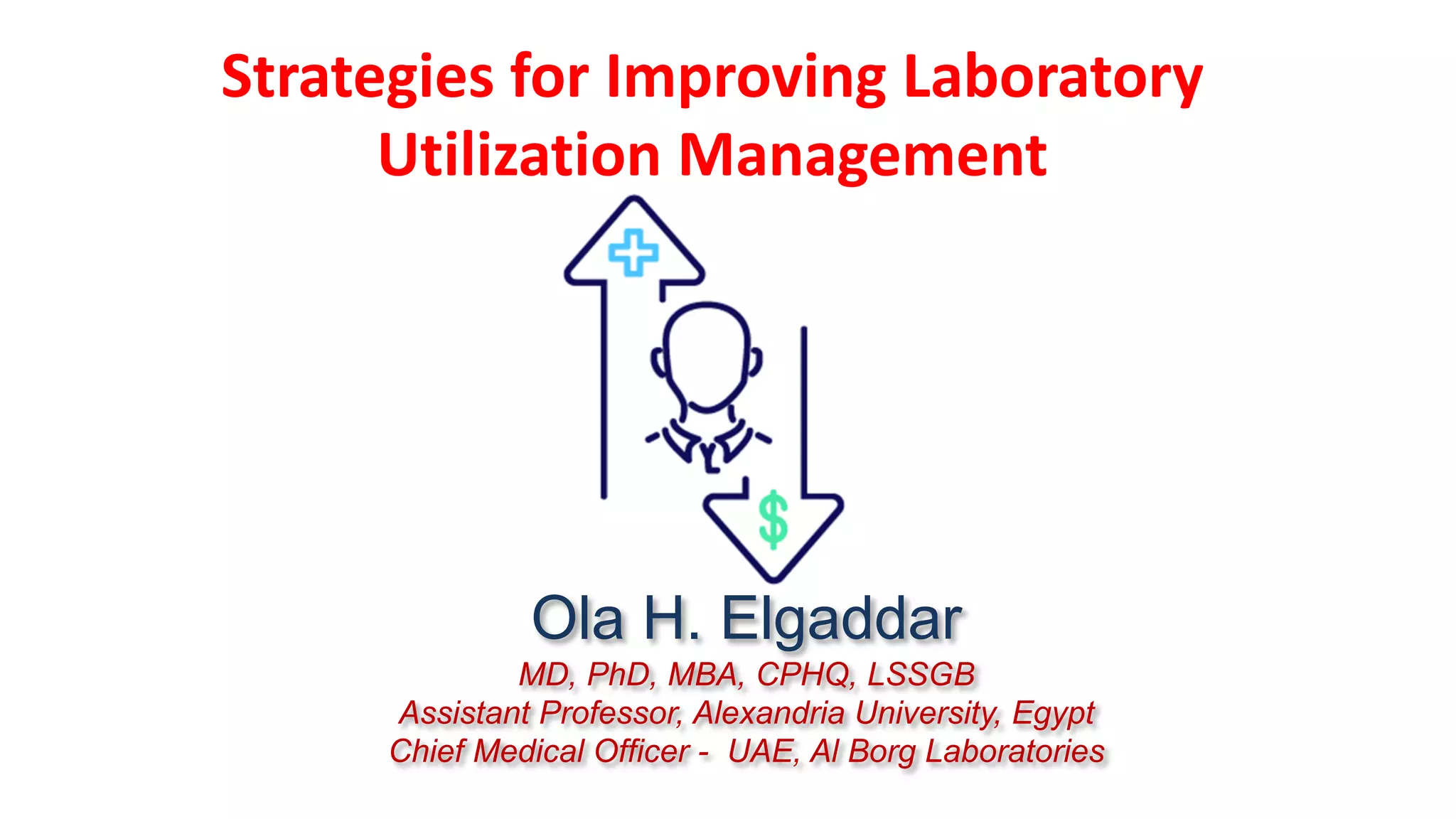 Strategies for Improving Laboratory Utilization Management

$

Ola H. Elgaddar

MD, PhD, MBA, CPHQ, LSSGB
Assistant Professor, Alexandria University, Egypt
Chief Medical Officer - UAE, Al Borg Laboratories